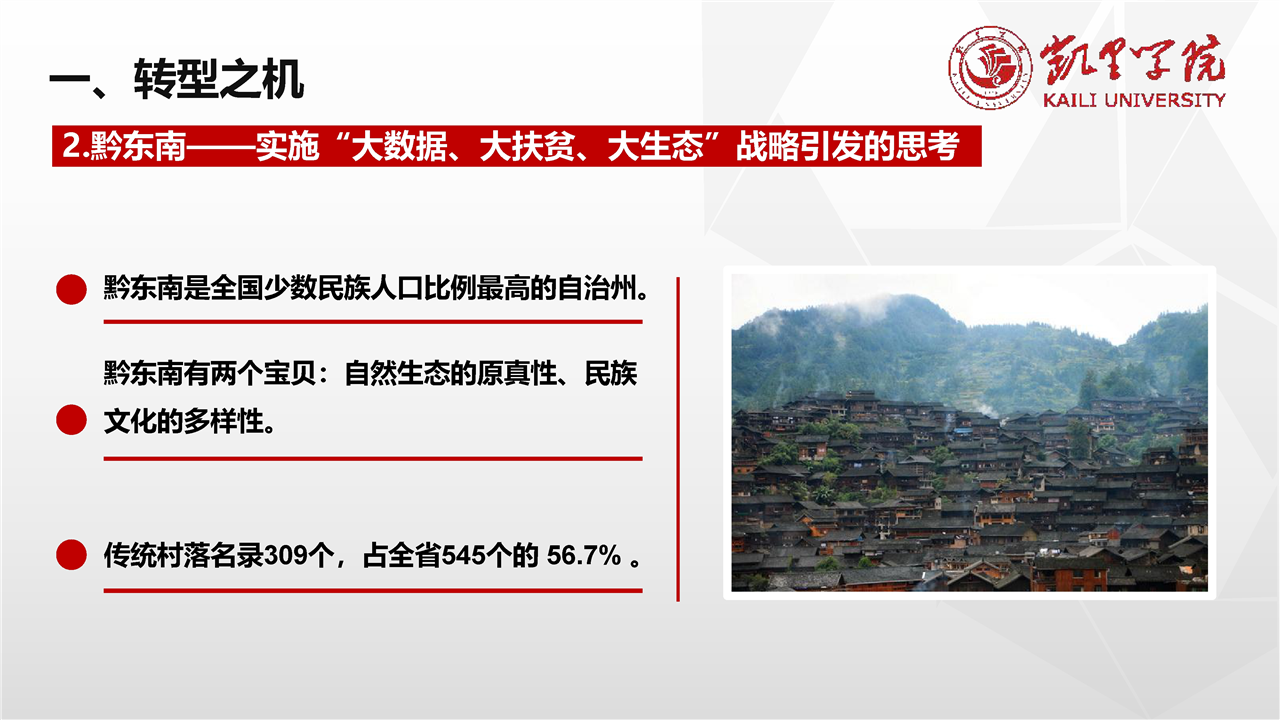 一、转型之机

凯里学院
KAILI UNIVERSITY

2.黔东南——实施“大数据、大扶贫、大生态”战略引发的思考

黔东南是全国少数民族人口比例最高的自治州。

黔东南有两个宝贝：自然生态的原真性、民族文化的多样性。

传统村落名录309个，占全省545个的 56.7% 。